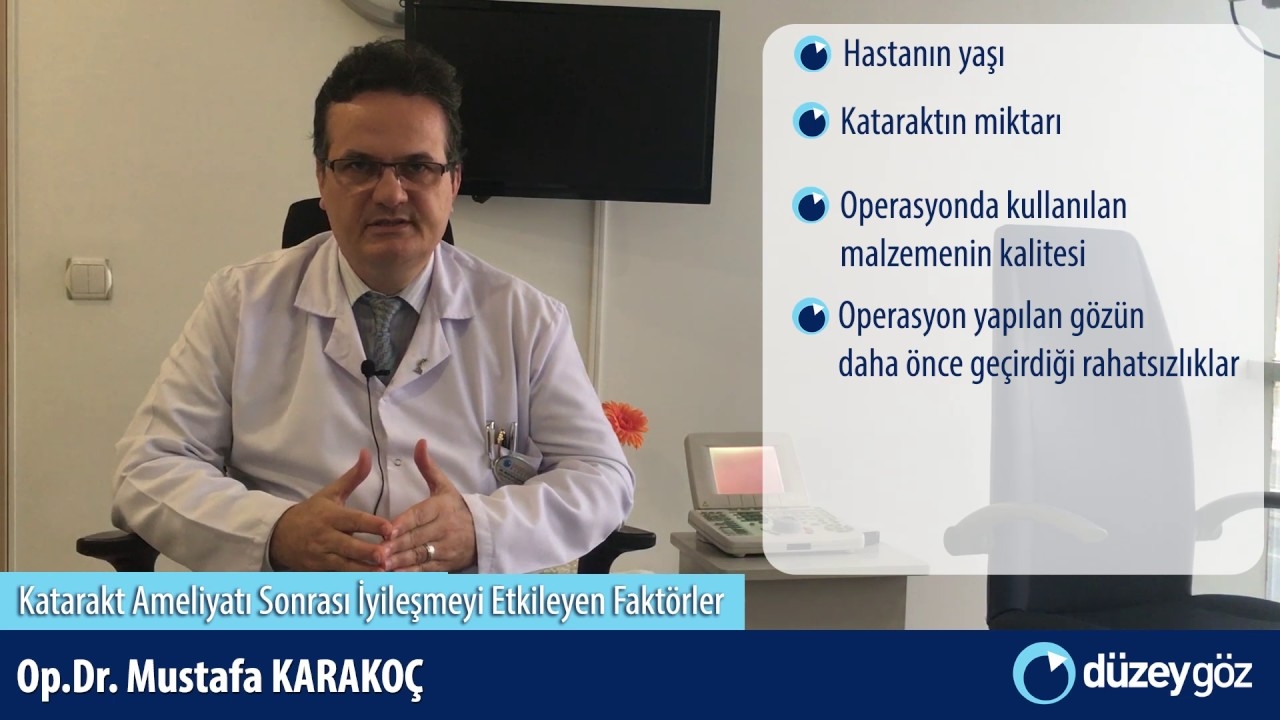 Hastanın yaşı

Kataraktın miktarı

Operasyonda kullanılan malzemenin kalitesi

Operasyon yapılan gözün daha önce geçirdiği rahatsızlıklar

Katarakt Ameliyatı Sonrası İyileşmeyi Etkileyen Faktörler

Op.Dr. Mustafa KARAKOÇ

düzeygöz